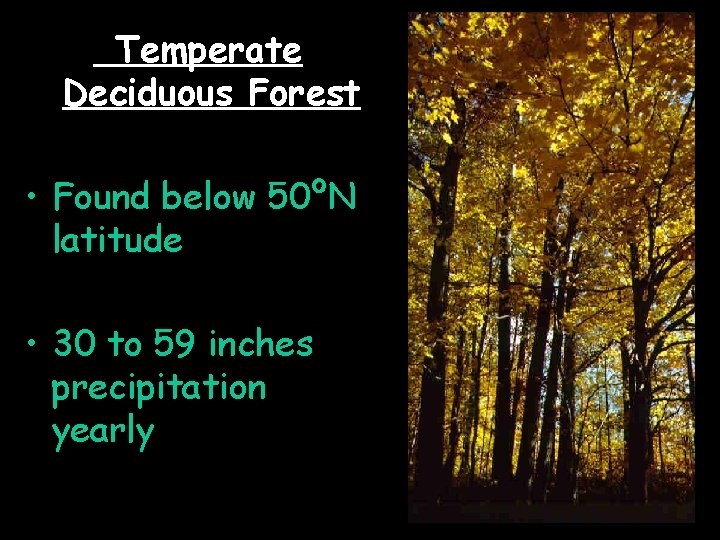 Temperate Deciduous Forest

• Found below 50ºN latitude

• 30 to 59 inches precipitation yearly